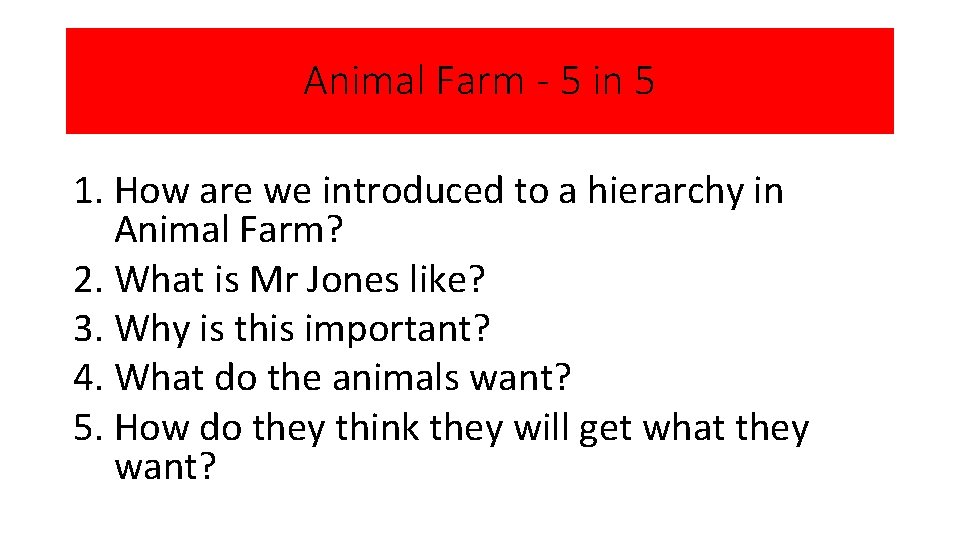 Animal Farm - 5 in 5

1. How are we introduced to a hierarchy in Animal Farm?
2. What is Mr Jones like?
3. Why is this important?
4. What do the animals want?
5. How do they think they will get what they want?